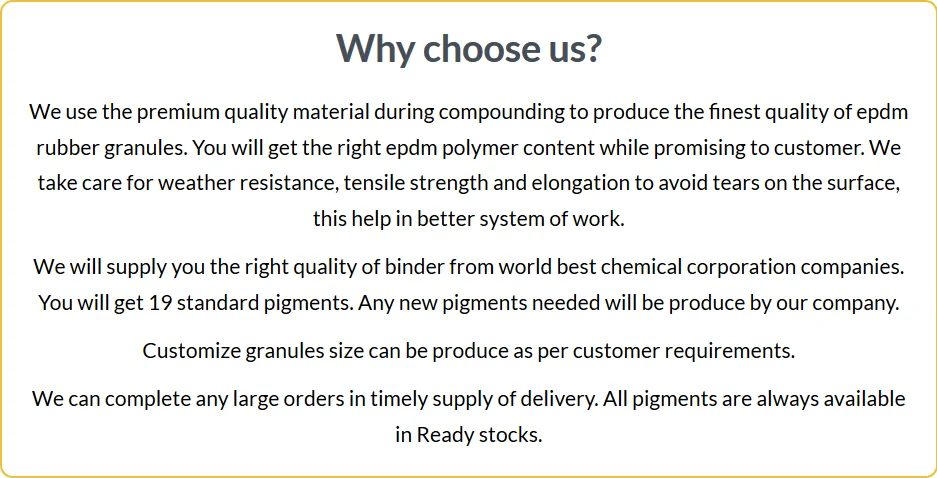 Why choose us?

We use the premium quality material during compounding to produce the finest quality of epdm rubber granules. You will get the right epdm polymer content while promising to customer. We take care for weather resistance, tensile strength and elongation to avoid tears on the surface, this help in better system of work.

We will supply you the right quality of binder from world best chemical corporation companies. You will get 19 standard pigments. Any new pigments needed will be produce by our company.

Customize granules size can be produce as per customer requirements.

We can complete any large orders in timely supply of delivery. All pigments are always available in Ready stocks.